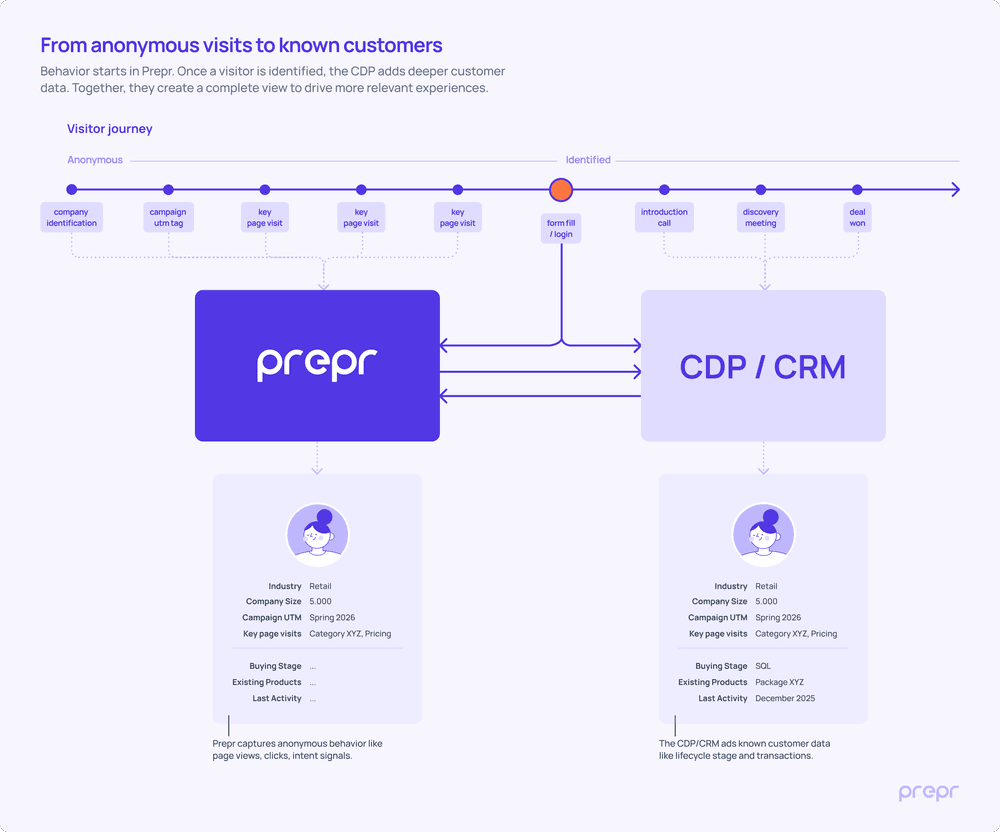 From anonymous visits to known customers

Behavior starts in Prepr. Once a visitor is identified, the CDP adds deeper customer data. Together, they create a complete view to drive more relevant experiences.

Visitor journey

Anonymous

Identified

company identification

campaign utm tag

key page visit

key page visit

key page visit

form fill / login

introduction call

discovery meeting

deal won

prepr

CDP / CRM

| | |
|---|---|
| Industry | Retail |
| Company Size | 5.000 |
| Campaign UTM | Spring 2026 |
| Key page visits | Category XYZ, Pricing |
| Buying Stage | ... |
| Existing Products | ... |
| Last Activity | ... |

Prepr captures anonymous behavior like page views, clicks, intent signals.

| | |
|---|---|
| Industry | Retail |
| Company Size | 5.000 |
| Campaign UTM | Spring 2026 |
| Key page visits | Category XYZ, Pricing |
| Buying Stage | SQL |
| Existing Products | Package XYZ |
| Last Activity | December 2025 |

The CDP/CRM ads known customer data like lifecycle stage and transactions.

prepr